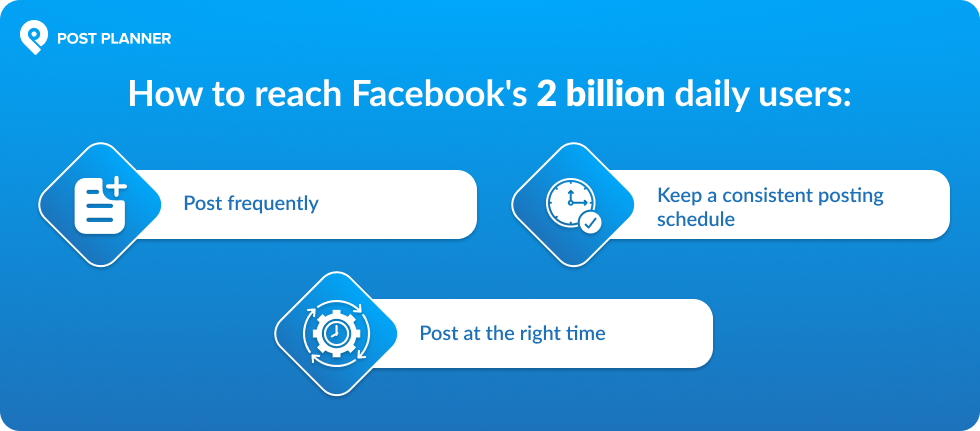 POST PLANNER

How to reach Facebook's 2 billion daily users:

Post frequently

Keep a consistent posting schedule

Post at the right time